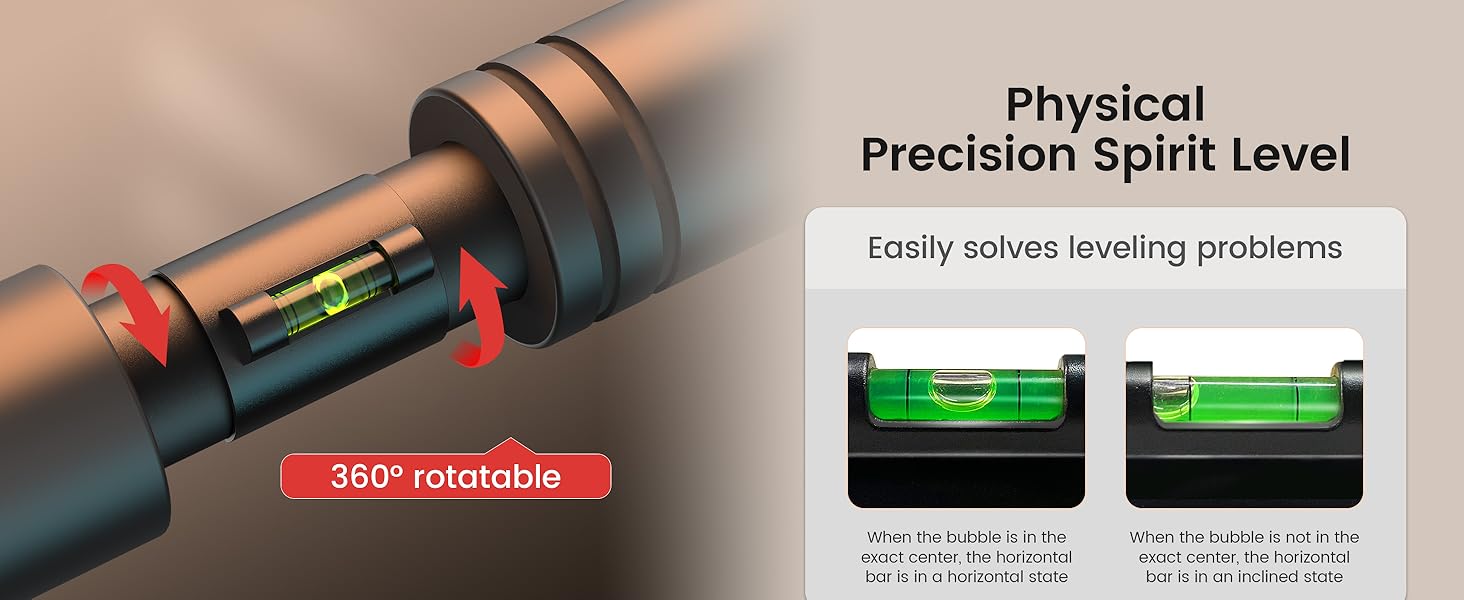 360° rotatable

Physical Precision Spirit Level

Easily solves leveling problems

When the bubble is in the exact center, the horizontal bar is in a horizontal state

When the bubble is not in the exact center, the horizontal bar is in an inclined state